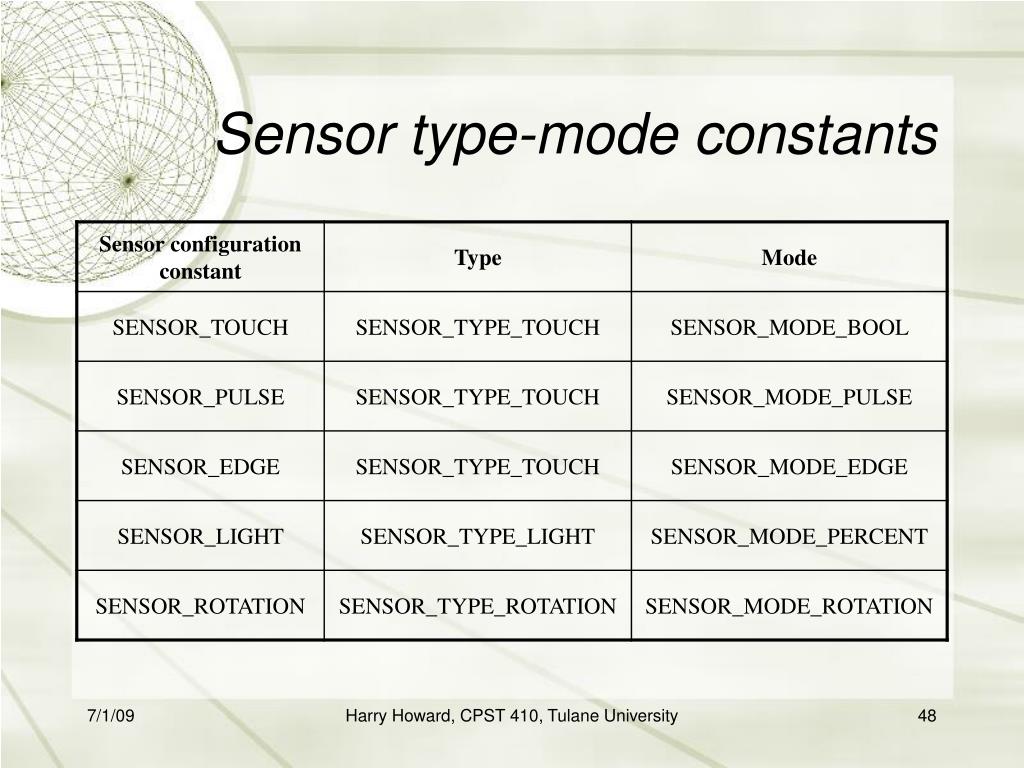 Sensor type-mode constants

| Sensor configuration constant | Type | Mode |
|---|---|---|
| SENSOR_TOUCH | SENSOR_TYPE_TOUCH | SENSOR_MODE_BOOL |
| SENSOR_PULSE | SENSOR_TYPE_TOUCH | SENSOR_MODE_PULSE |
| SENSOR_EDGE | SENSOR_TYPE_TOUCH | SENSOR_MODE_EDGE |
| SENSOR_LIGHT | SENSOR_TYPE_LIGHT | SENSOR_MODE_PERCENT |
| SENSOR_ROTATION | SENSOR_TYPE_ROTATION | SENSOR_MODE_ROTATION |

7/1/09

Harry Howard, CPST 410, Tulane University

48